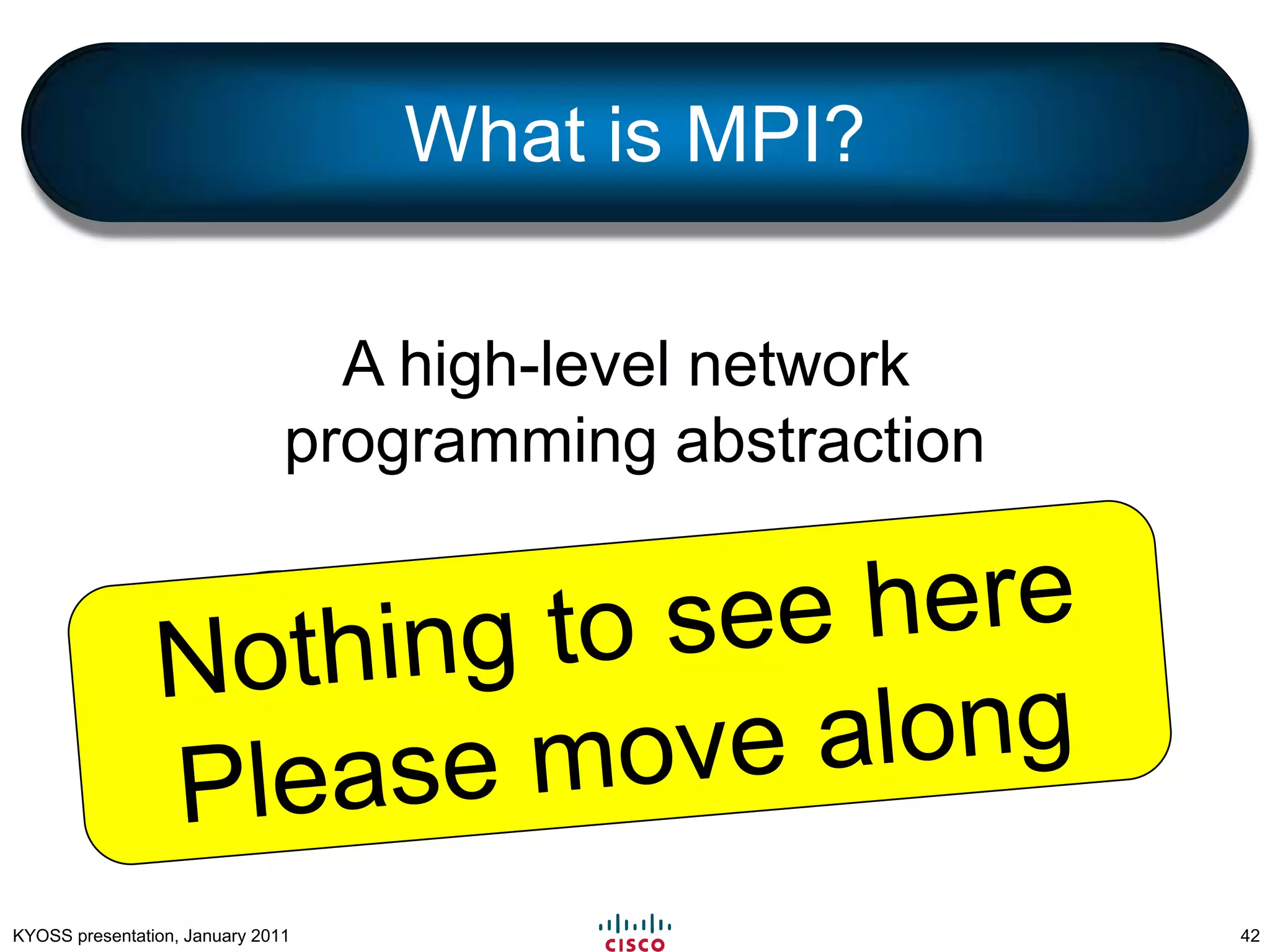 What is MPI?

A high-level network programming abstraction

Nothing to see here
Please move along

KYOSS presentation, January 2011

CISCO

42